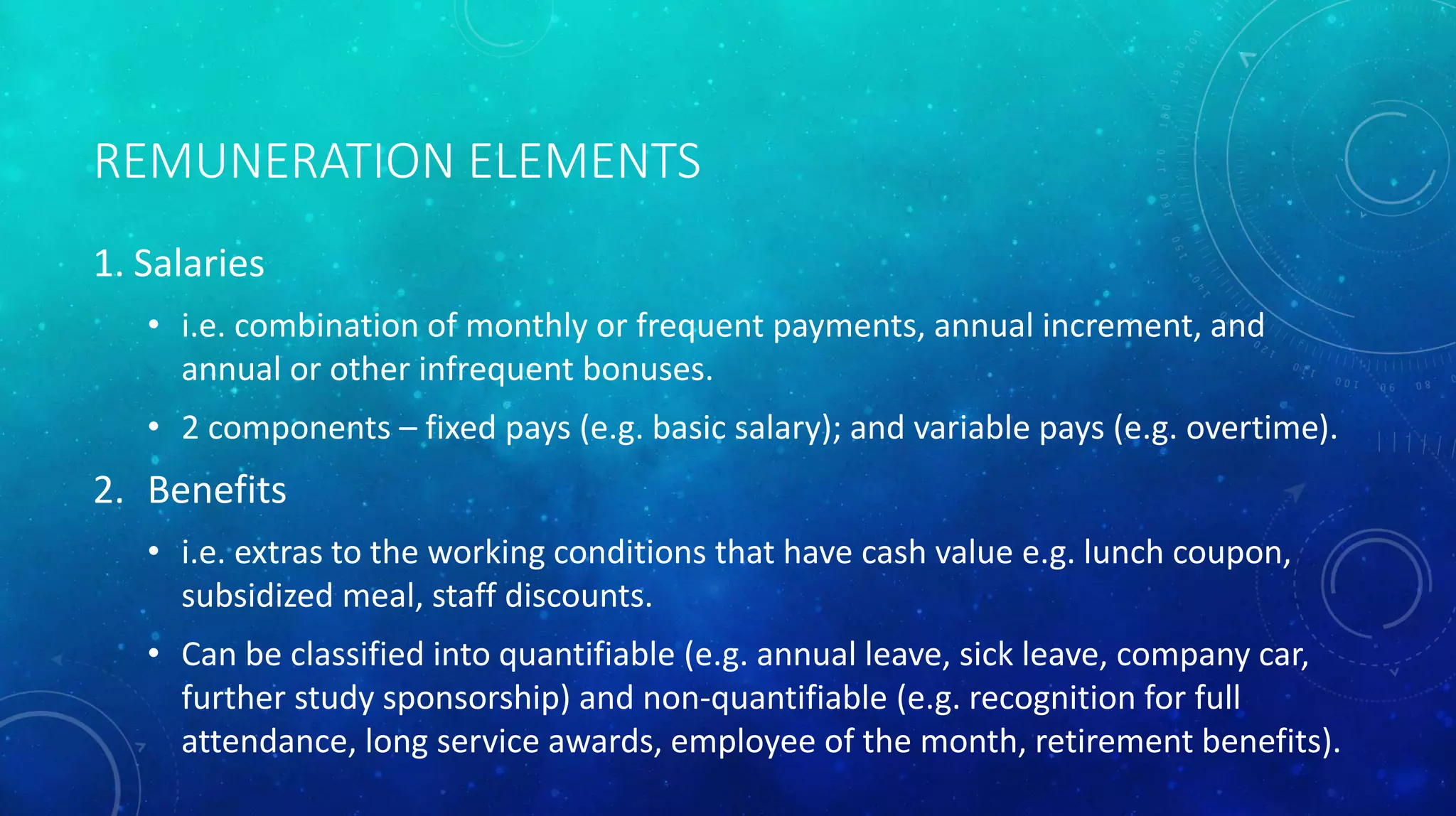 REMUNERATION ELEMENTS

1. Salaries

• i.e. combination of monthly or frequent payments, annual increment, and annual or other infrequent bonuses.

• 2 components – fixed pays (e.g. basic salary); and variable pays (e.g. overtime).

2. Benefits

• i.e. extras to the working conditions that have cash value e.g. lunch coupon, subsidized meal, staff discounts.

• Can be classified into quantifiable (e.g. annual leave, sick leave, company car, further study sponsorship) and non-quantifiable (e.g. recognition for full attendance, long service awards, employee of the month, retirement benefits).